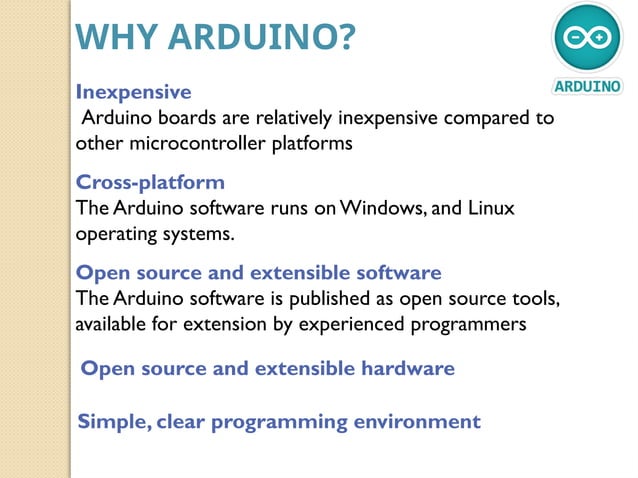 WHY ARDUINO?

ARDUINO

Inexpensive
Arduino boards are relatively inexpensive compared to other microcontroller platforms

Cross-platform
The Arduino software runs on Windows, and Linux operating systems.

Open source and extensible software
The Arduino software is published as open source tools, available for extension by experienced programmers

Open source and extensible hardware

Simple, clear programming environment